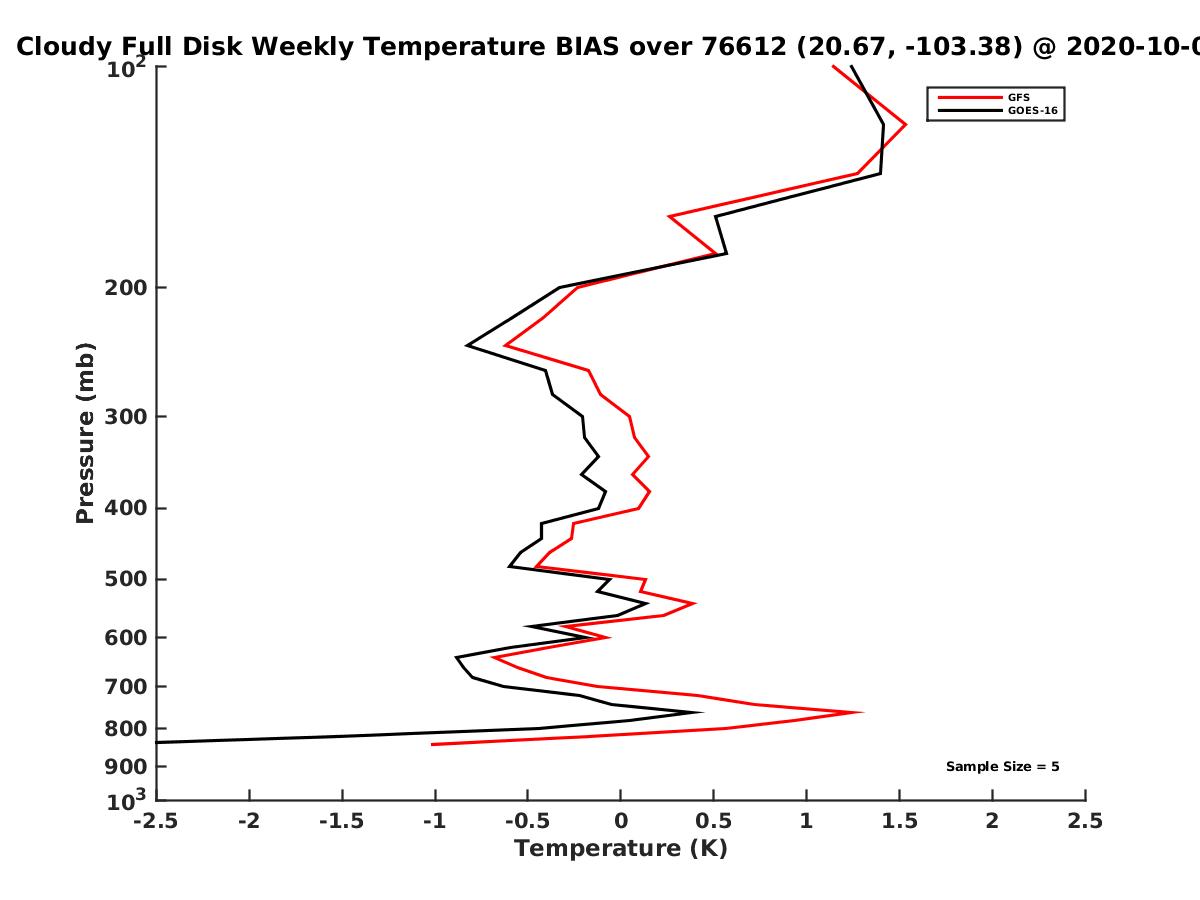 Cloudy Full Disk Weekly Temperature BIAS over 76612 (20.67, -103.38) @ 2020-10-0

GFS
GOES-16

Pressure (mb)

$10^2$
200
300
400
500
600
700
800
900
$10^3$

Sample Size = 5

-2.5
-2
-1.5
-1
-0.5
0
0.5
1
1.5
2
2.5

Temperature (K)